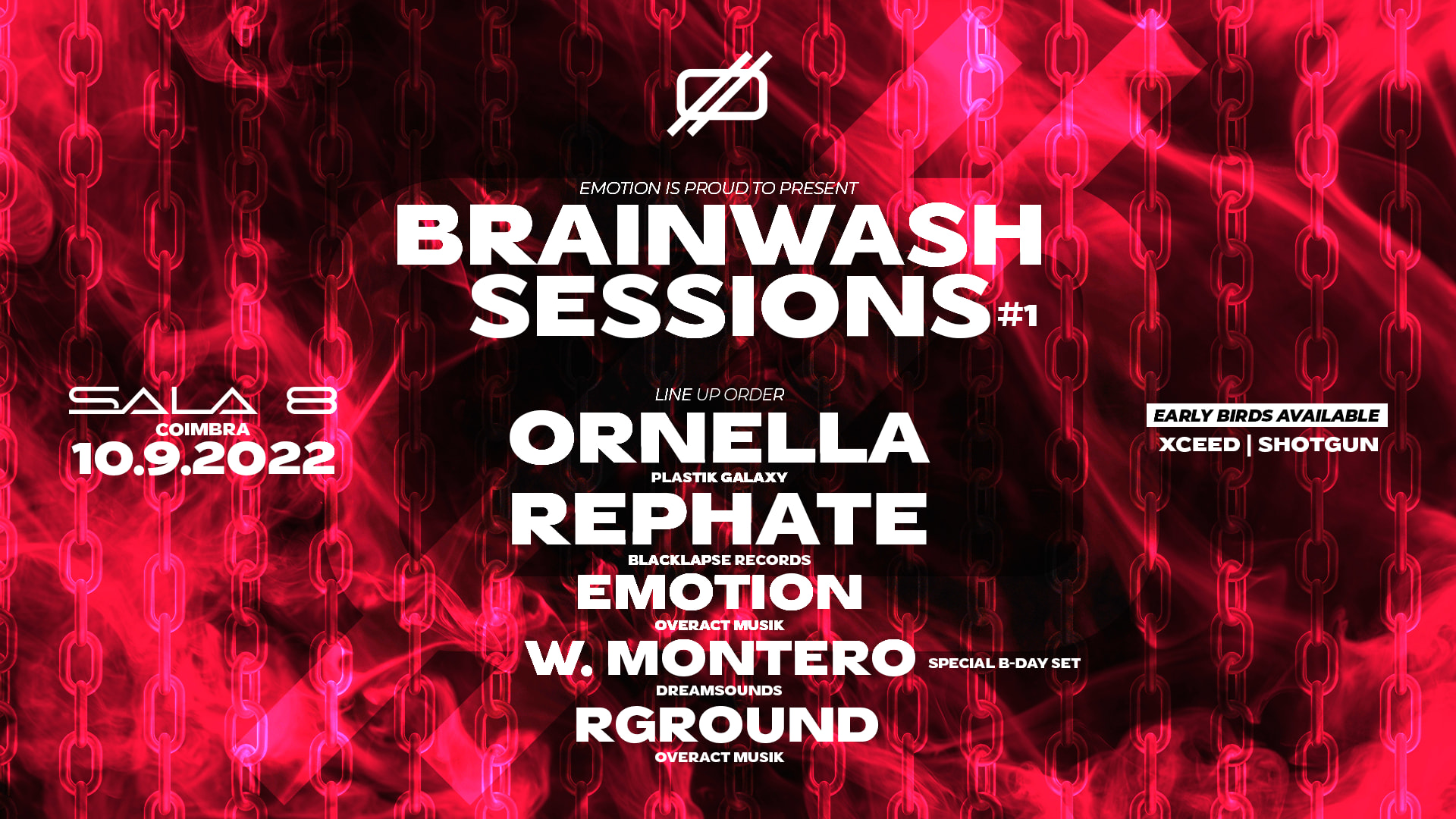 EMOTION IS PROUD TO PRESENT
BRAINWASH SESSIONS #1

SALA 8
COIMBRA
10.9.2022

LINE UP ORDER
ORNELLA
PLASTIK GALAXY
REPHATE
BLACKLAPSE RECORDS
EMOTION
OVERACT MUSIK
W. MONTERO SPECIAL B-DAY SET
DREAMSOUNDS
RGROUND
OVERACT MUSIK

EARLY BIRDS AVAILABLE
XCEED | SHOTGUN